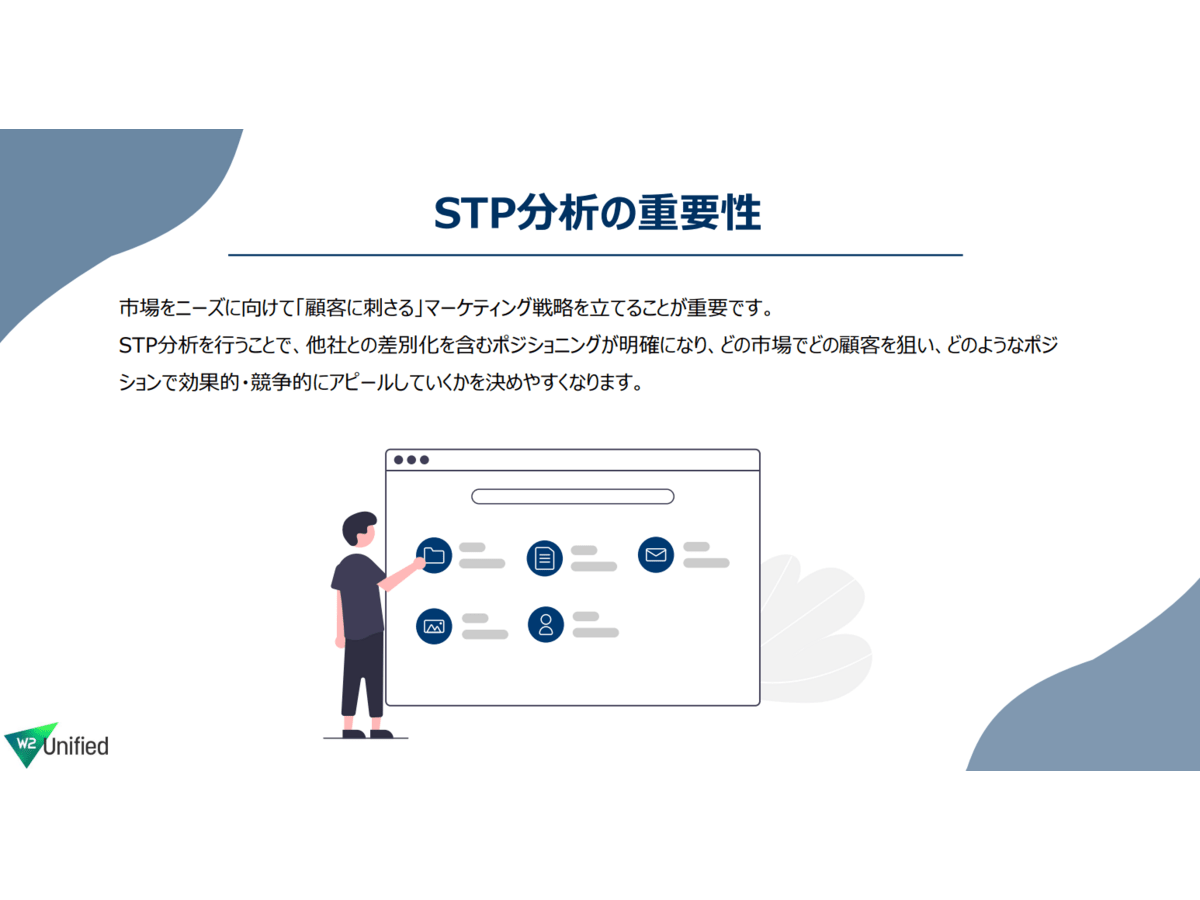 STP分析の重要性

市場をニーズに向けて「顧客に刺さる」マーケティング戦略を立てることが重要です。
STP分析を行うことで、他社との差別化を含むポジショニングが明確になり、どの市場でどの顧客を狙い、どのようなポジションで効果的・競争的にアピールしていくかを決めやすくなります。

W2 Unified